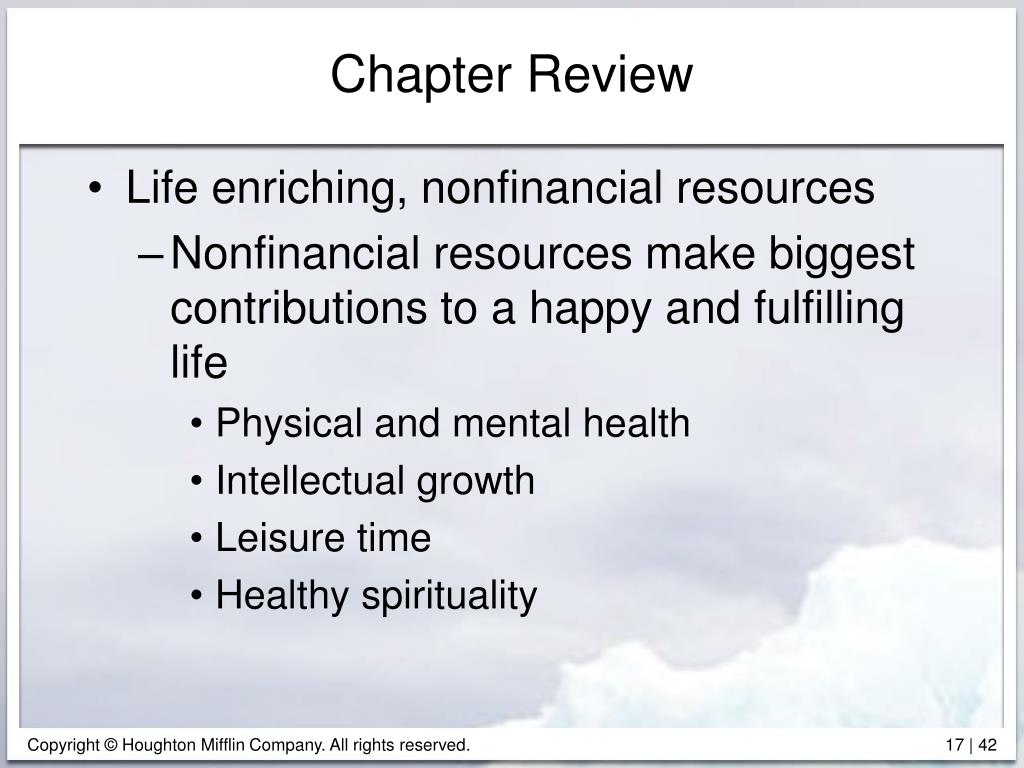 Chapter Review

• Life enriching, nonfinancial resources
– Nonfinancial resources make biggest contributions to a happy and fulfilling life
• Physical and mental health
• Intellectual growth
• Leisure time
• Healthy spirituality

Copyright © Houghton Mifflin Company. All rights reserved.

17 | 42